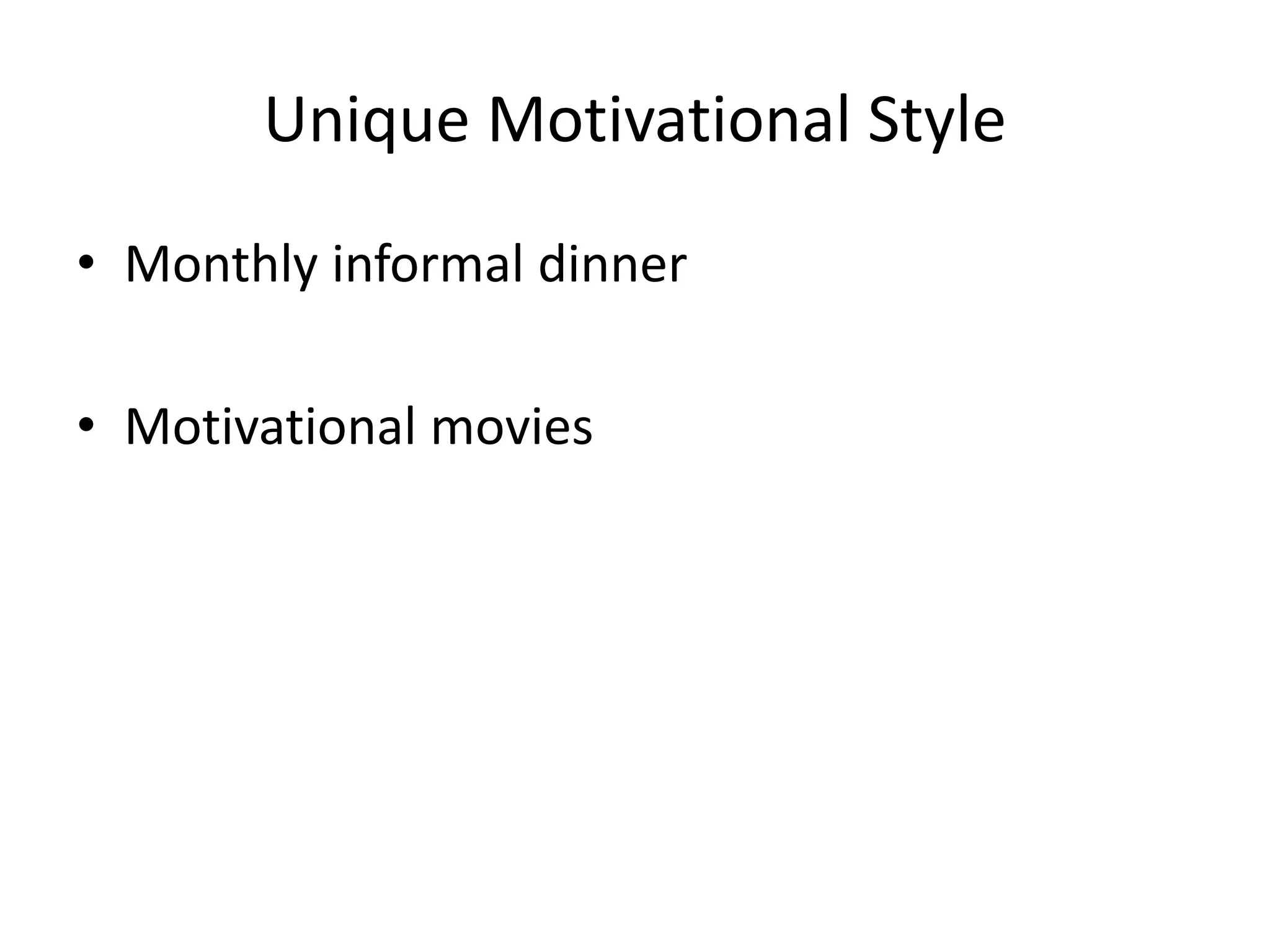 Unique Motivational Style

• Monthly informal dinner

• Motivational movies